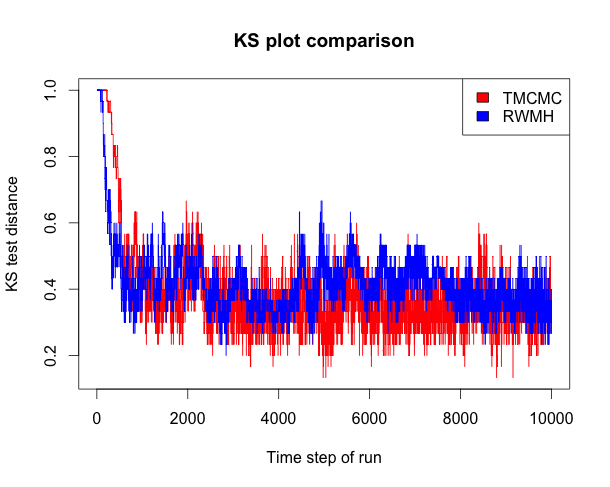 KS plot comparison

TMCMC
RWMH

KS test distance

1.0
0.8
0.6
0.4
0.2

0
2000
4000
6000
8000
10000

Time step of run